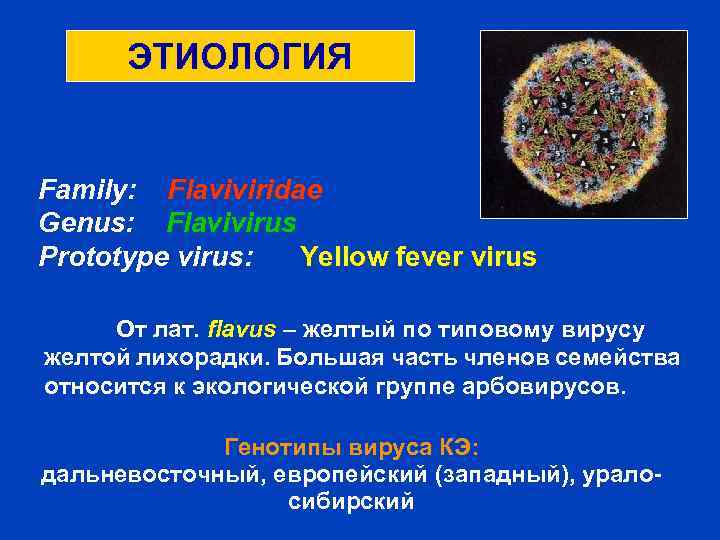 ЭТИОЛОГИЯ

Family: Flaviviridae
Genus: Flavivirus
Prototype virus: Yellow fever virus

От лат. flavus – желтый по типовому вирусу желтой лихорадки. Большая часть членов семейства относится к экологической группе арбовирусов.

Генотипы вируса КЭ:
дальневосточный, европейский (западный), урало-сибирский